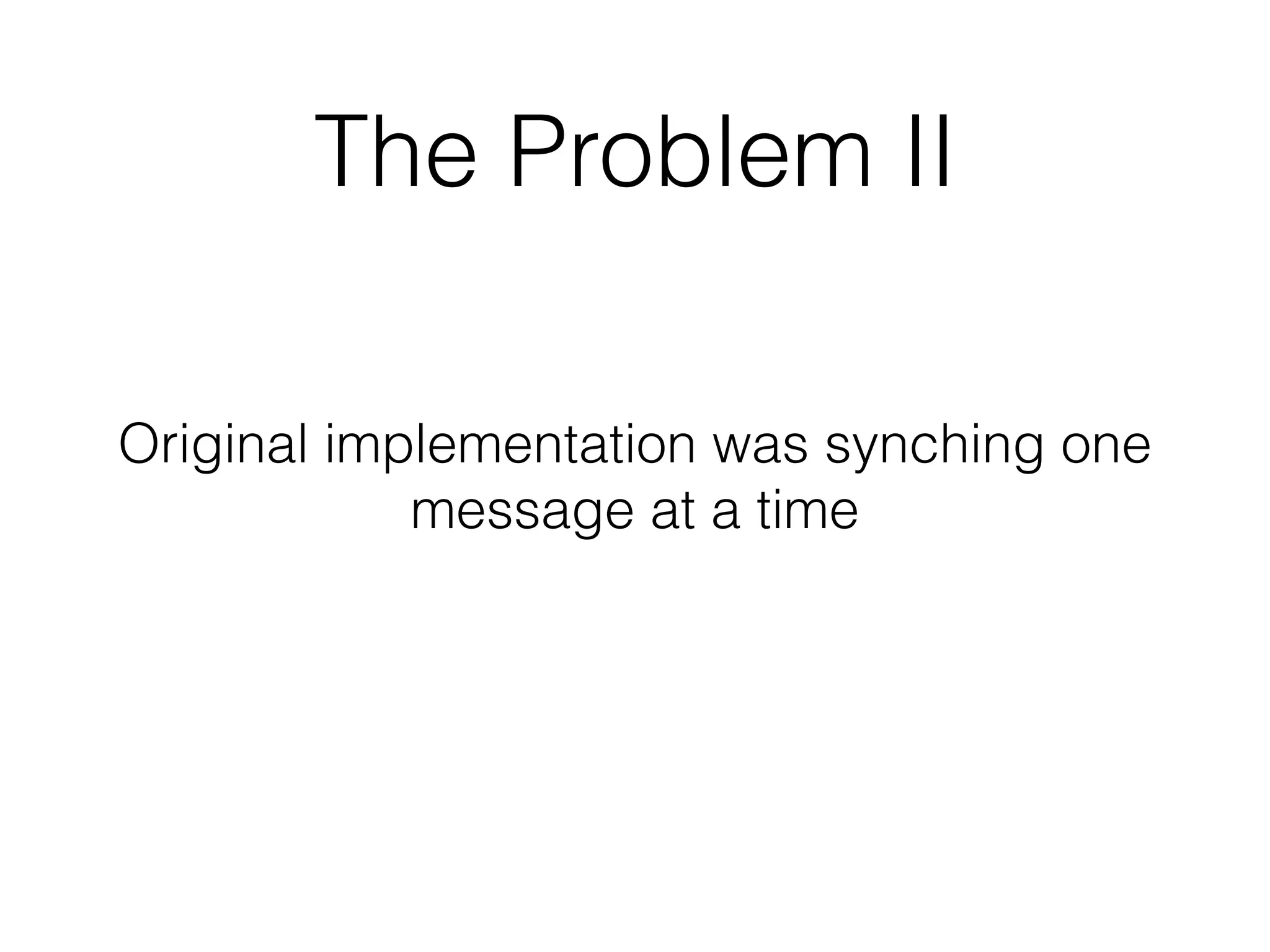 The Problem II

Original implementation was synching one message at a time